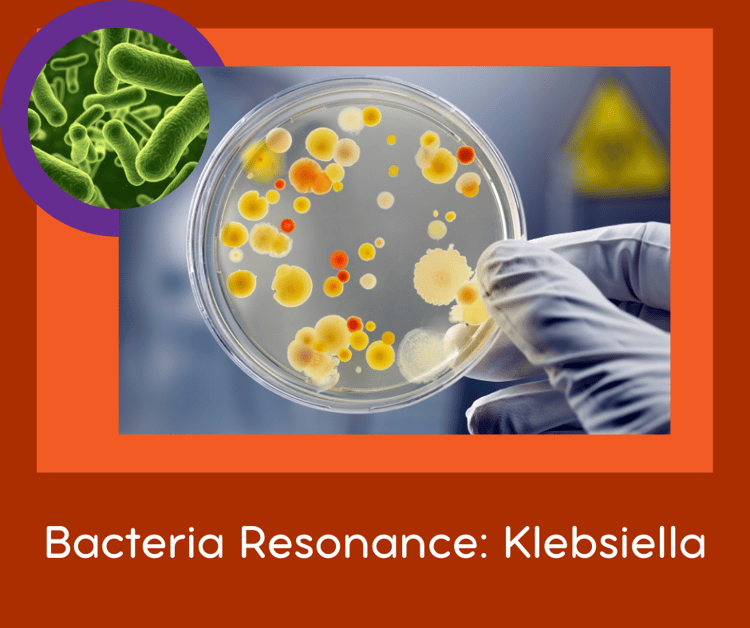 Bacteria Resonance: Klebsiella